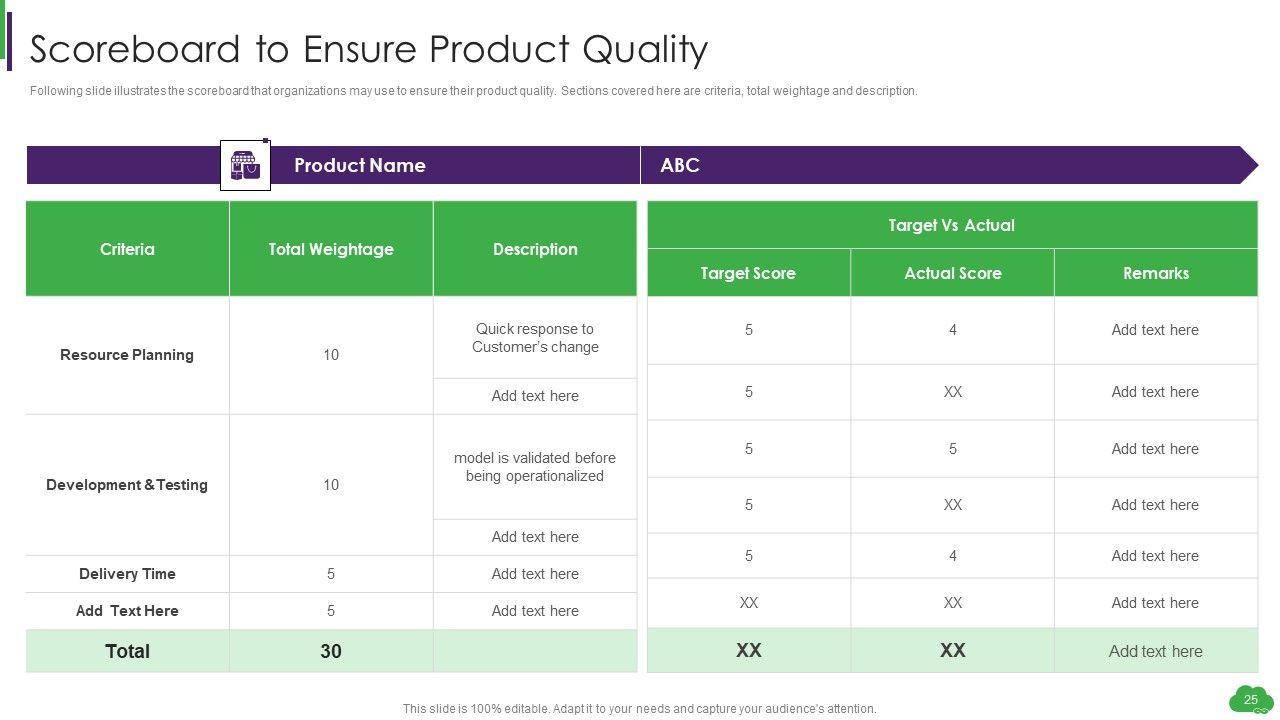 Scoreboard to Ensure Product Quality

Following slide illustrates the scoreboard that organizations may use to ensure their product quality. Sections covered here are criteria, total weightage and description.

Product Name | ABC

| Criteria | Total Weightage | Description |
|---|---|---|
| Resource Planning | 10 | Quick response to Customer's change |
| | | Add text here |
| Development & Testing | 10 | model is validated before being operationalized |
| | | Add text here |
| Delivery Time | 5 | Add text here |
| Add Text Here | 5 | Add text here |
| Total | 30 | |

Target Vs Actual

| Target Score | Actual Score | Remarks |
|---|---|---|
| 5 | 4 | Add text here |
| 5 | XX | Add text here |
| 5 | 5 | Add text here |
| 5 | XX | Add text here |
| 5 | 4 | Add text here |
| XX | XX | Add text here |
| XX | XX | Add text here |

This slide is 100% editable. Adapt it to your needs and capture your audience's attention.

25